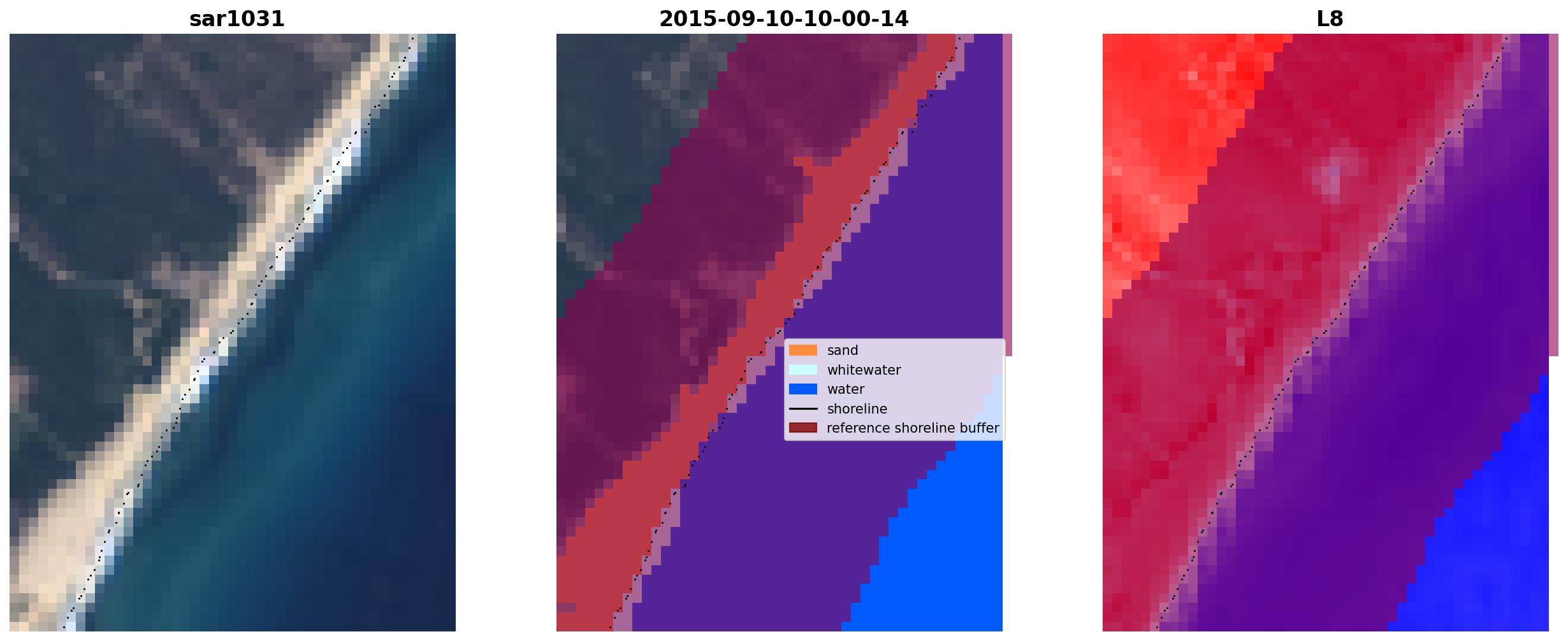 sar1031

2015-09-10-10-00-14

sand
whitewater
water
shoreline
reference shoreline buffer

L8